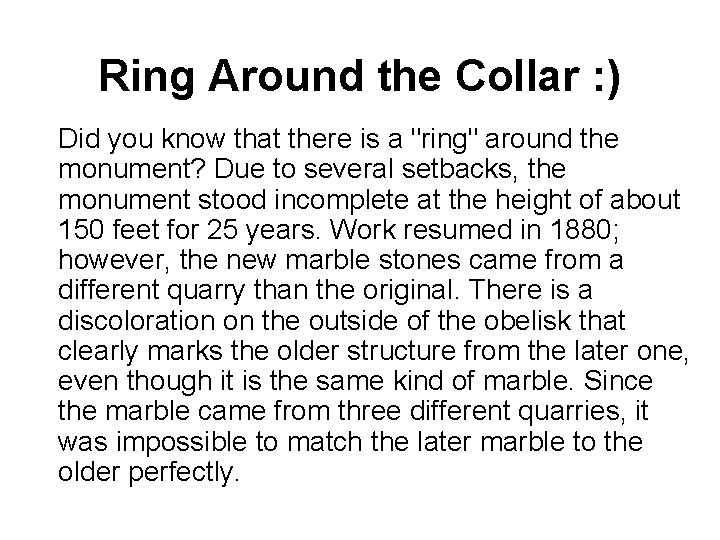 Ring Around the Collar :)

Did you know that there is a "ring" around the monument? Due to several setbacks, the monument stood incomplete at the height of about 150 feet for 25 years. Work resumed in 1880; however, the new marble stones came from a different quarry than the original. There is a discoloration on the outside of the obelisk that clearly marks the older structure from the later one, even though it is the same kind of marble. Since the marble came from three different quarries, it was impossible to match the later marble to the older perfectly.